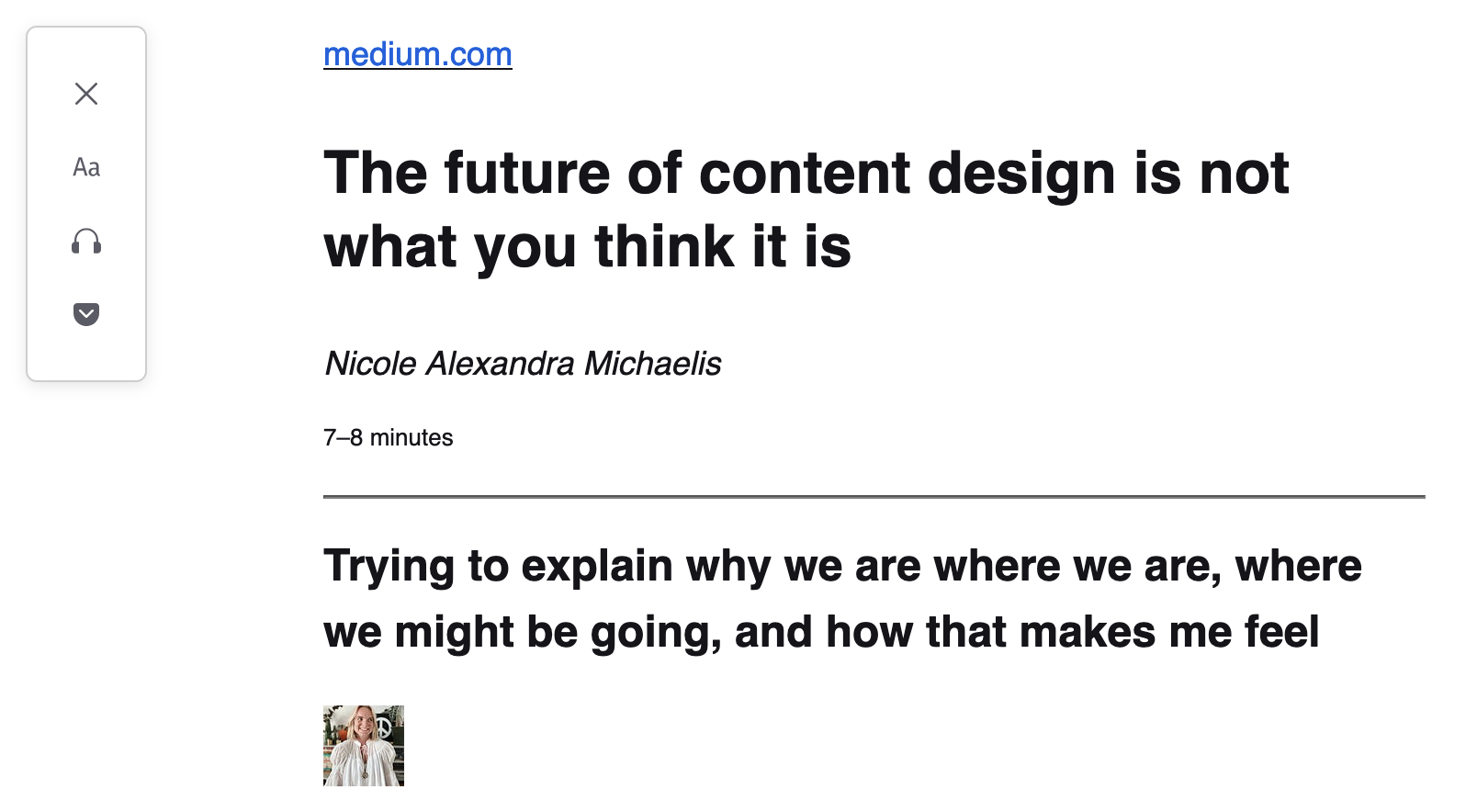 Aa

medium.com

The future of content design is not what you think it is

Nicole Alexandra Michaelis

7–8 minutes

Trying to explain why we are where we are, where we might be going, and how that makes me feel